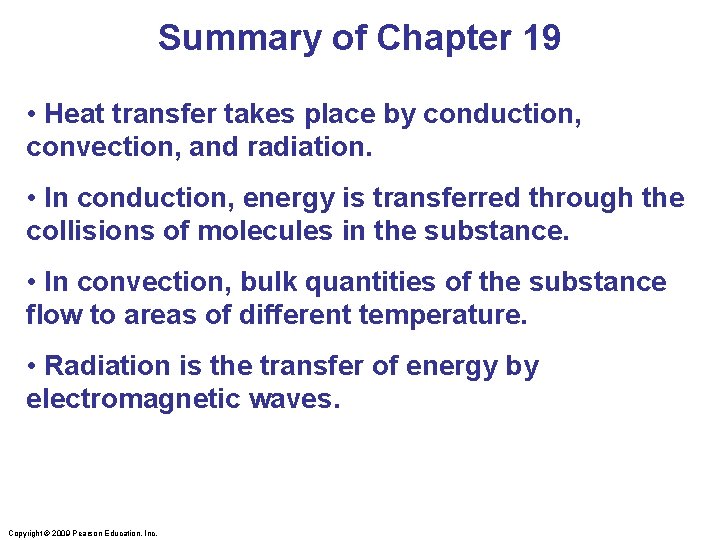 Summary of Chapter 19

• Heat transfer takes place by conduction, convection, and radiation.

• In conduction, energy is transferred through the collisions of molecules in the substance.

• In convection, bulk quantities of the substance flow to areas of different temperature.

• Radiation is the transfer of energy by electromagnetic waves.

Copyright © 2009 Pearson Education, Inc.